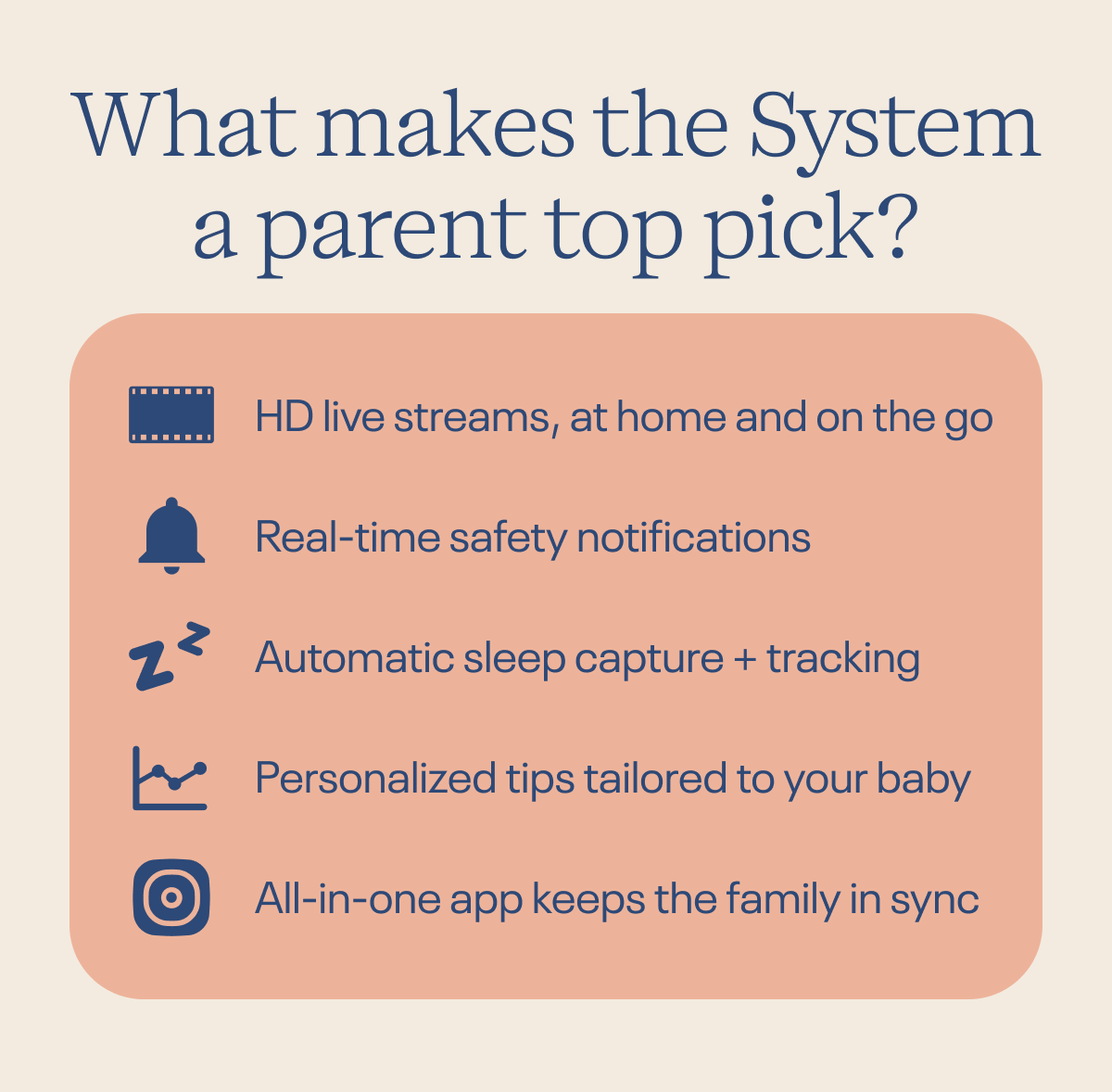 What makes the System a parent top pick?

HD live streams, at home and on the go

Real-time safety notifications

Automatic sleep capture + tracking

Personalized tips tailored to your baby

All-in-one app keeps the family in sync